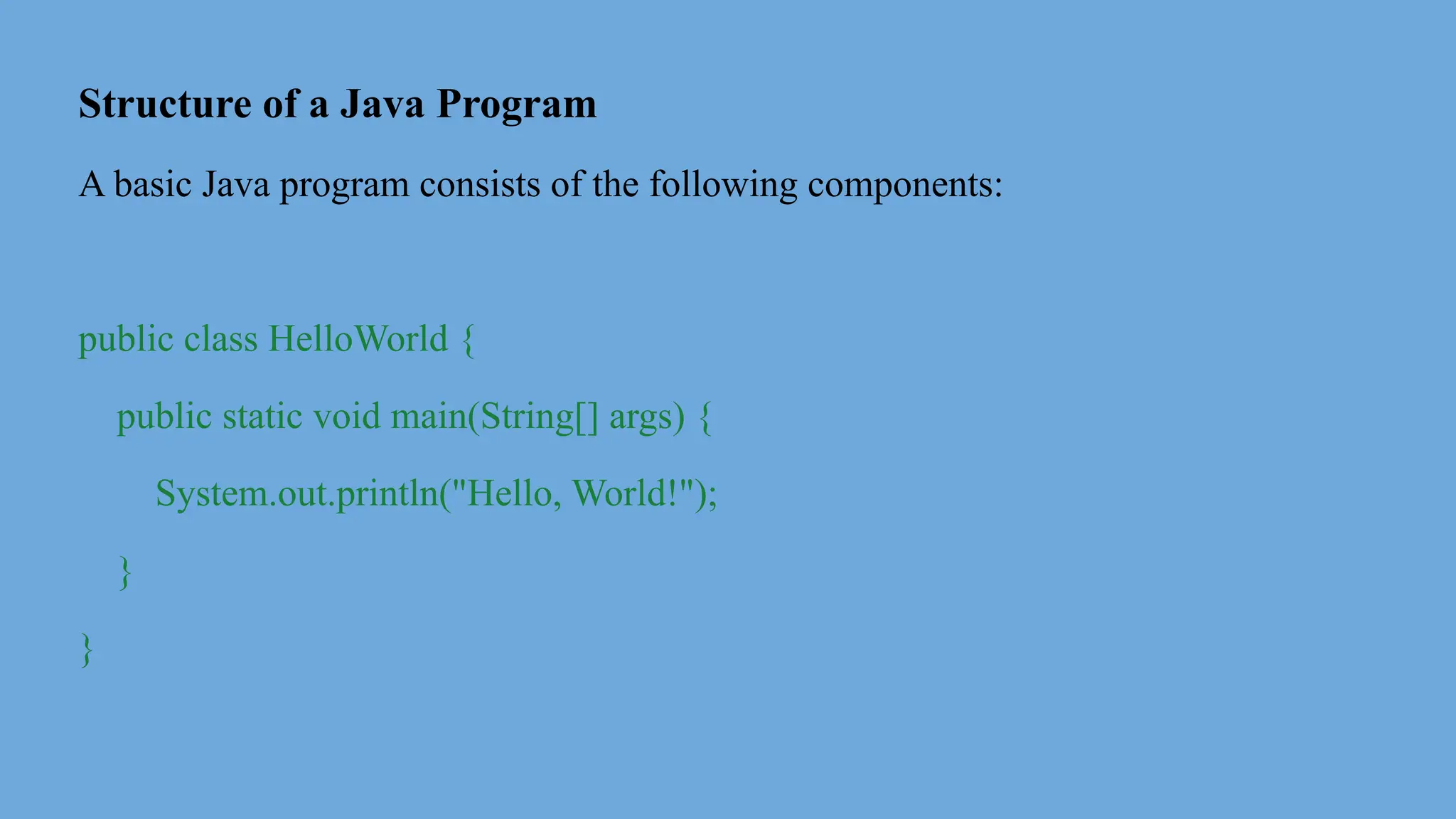 Structure of a Java Program

A basic Java program consists of the following components:

public class HelloWorld {

    public static void main(String[] args) {

        System.out.println("Hello, World!");

    }

}